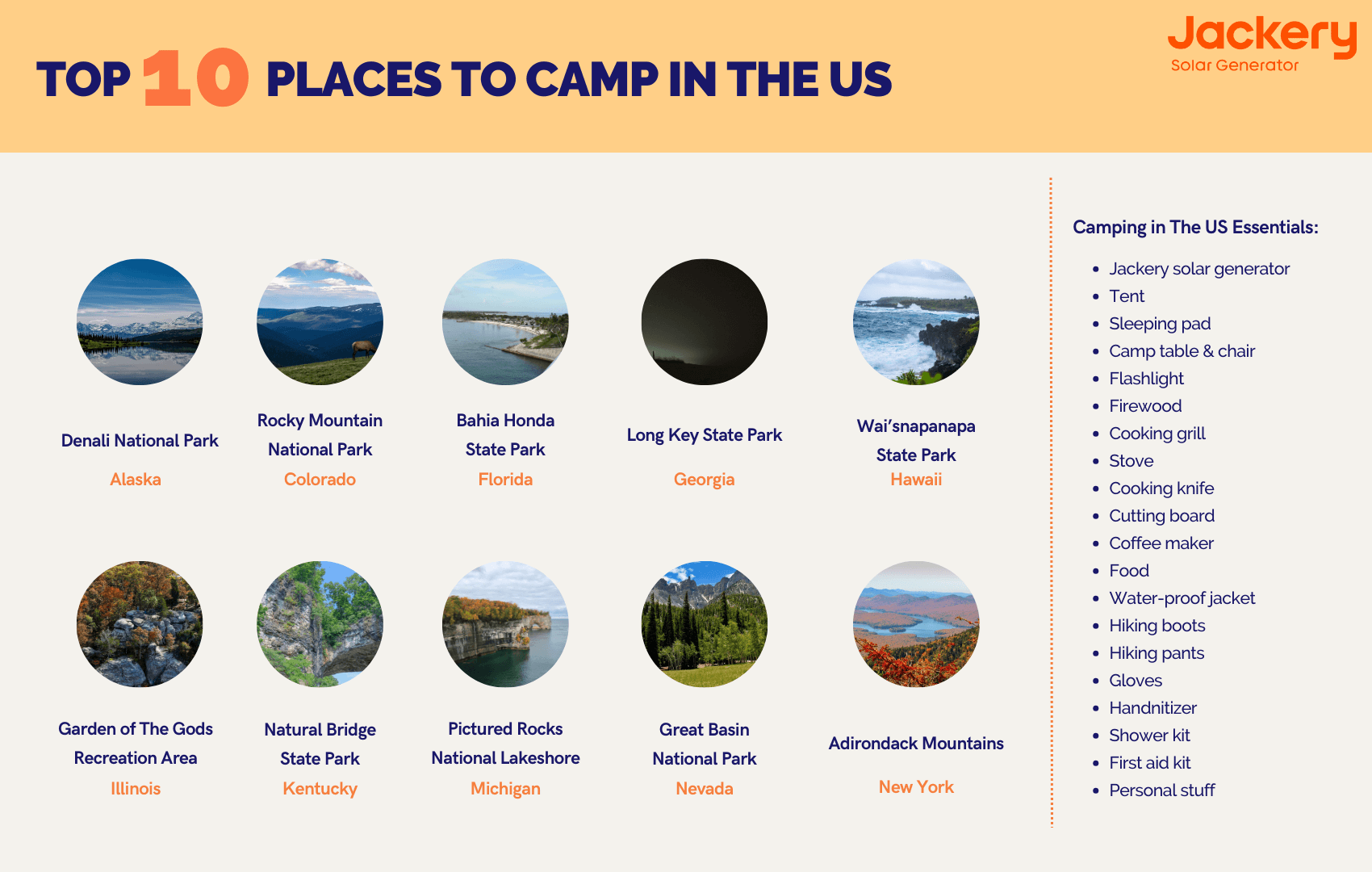 TOP 10 PLACES TO CAMP IN THE US

Jackery
Solar Generator

Denali National Park
Alaska

Rocky Mountain National Park
Colorado

Bahia Honda State Park
Florida

Long Key State Park
Georgia

Wai'snapanapa State Park
Hawaii

Garden of The Gods Recreation Area
Illinois

Natural Bridge State Park
Kentucky

Pictured Rocks National Lakeshore
Michigan

Great Basin National Park
Nevada

Adirondack Mountains
New York

Camping in The US Essentials:

- Jackery solar generator
- Tent
- Sleeping pad
- Camp table & chair
- Flashlight
- Firewood
- Cooking grill
- Stove
- Cooking knife
- Cutting board
- Coffee maker
- Food
- Water-proof jacket
- Hiking boots
- Hiking pants
- Gloves
- Handnitizer
- Shower kit
- First aid kit
- Personal stuff